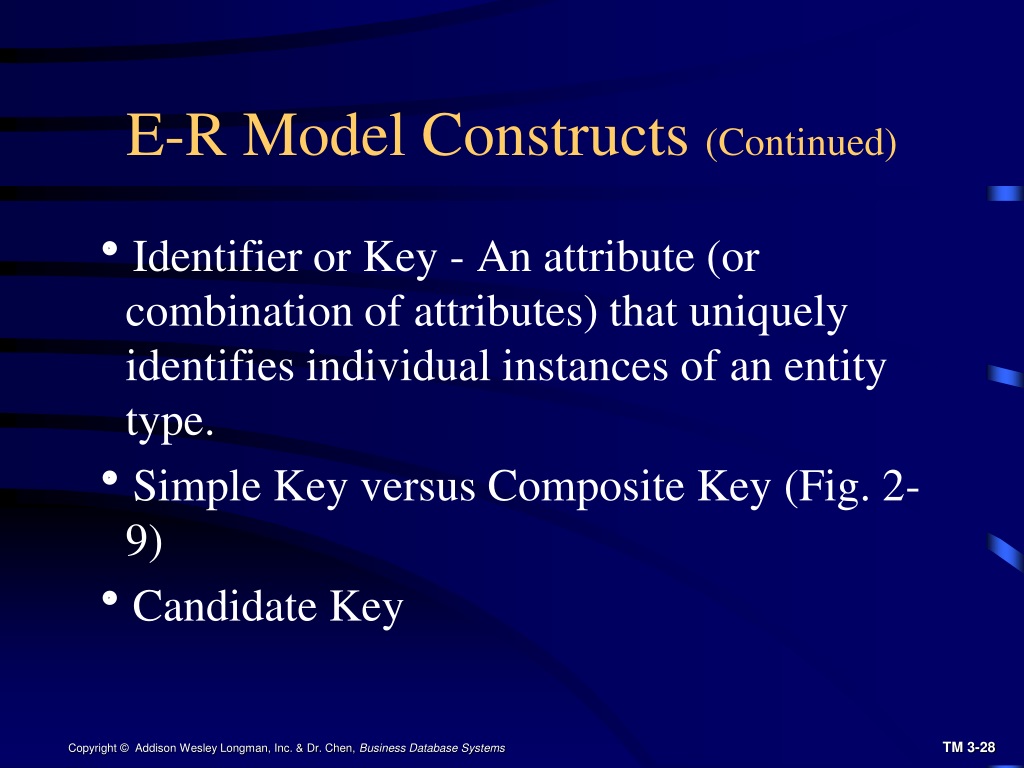 E-R Model Constructs (Continued)

• Identifier or Key - An attribute (or combination of attributes) that uniquely identifies individual instances of an entity type.

• Simple Key versus Composite Key (Fig. 2-9)

• Candidate Key

Copyright © Addison Wesley Longman, Inc. & Dr. Chen, Business Database Systems

TM 3-28